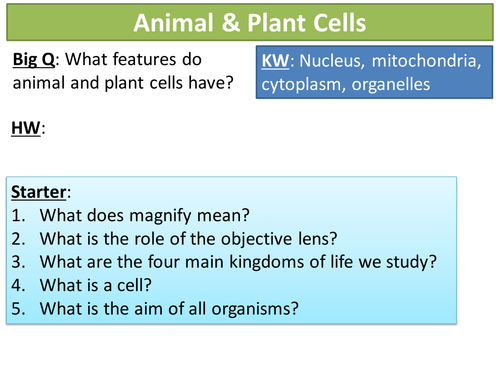 Animal & Plant Cells

Big Q: What features do animal and plant cells have?

KW: Nucleus, mitochondria, cytoplasm, organelles

HW:

Starter:
1. What does magnify mean?
2. What is the role of the objective lens?
3. What are the four main kingdoms of life we study?
4. What is a cell?
5. What is the aim of all organisms?